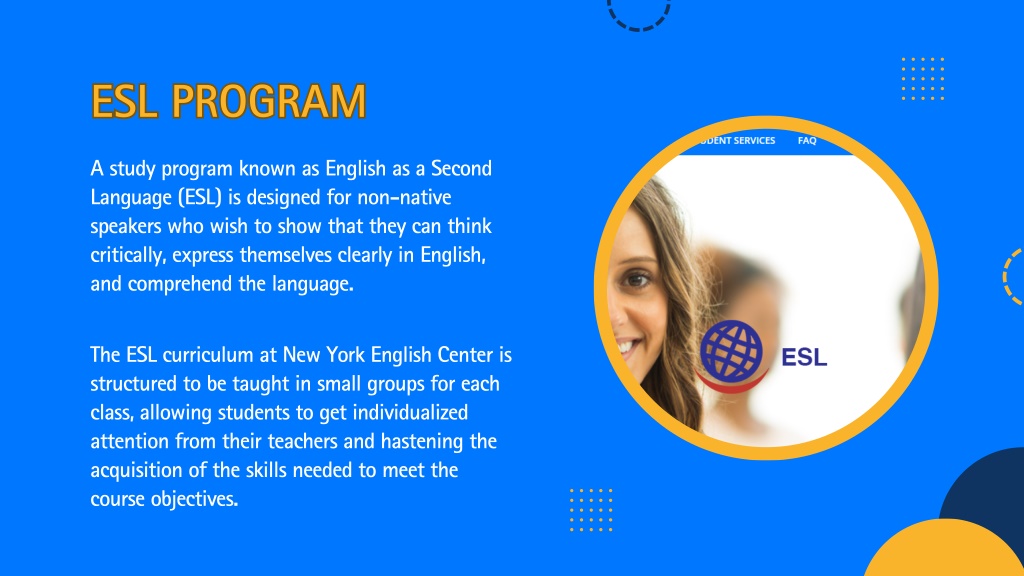 ESL PROGRAM

A study program known as English as a Second Language (ESL) is designed for non-native speakers who wish to show that they can think critically, express themselves clearly in English, and comprehend the language.

The ESL curriculum at New York English Center is structured to be taught in small groups for each class, allowing students to get individualized attention from their teachers and hastening the acquisition of the skills needed to meet the course objectives.

UDENT SERVICES FAQ

ESL